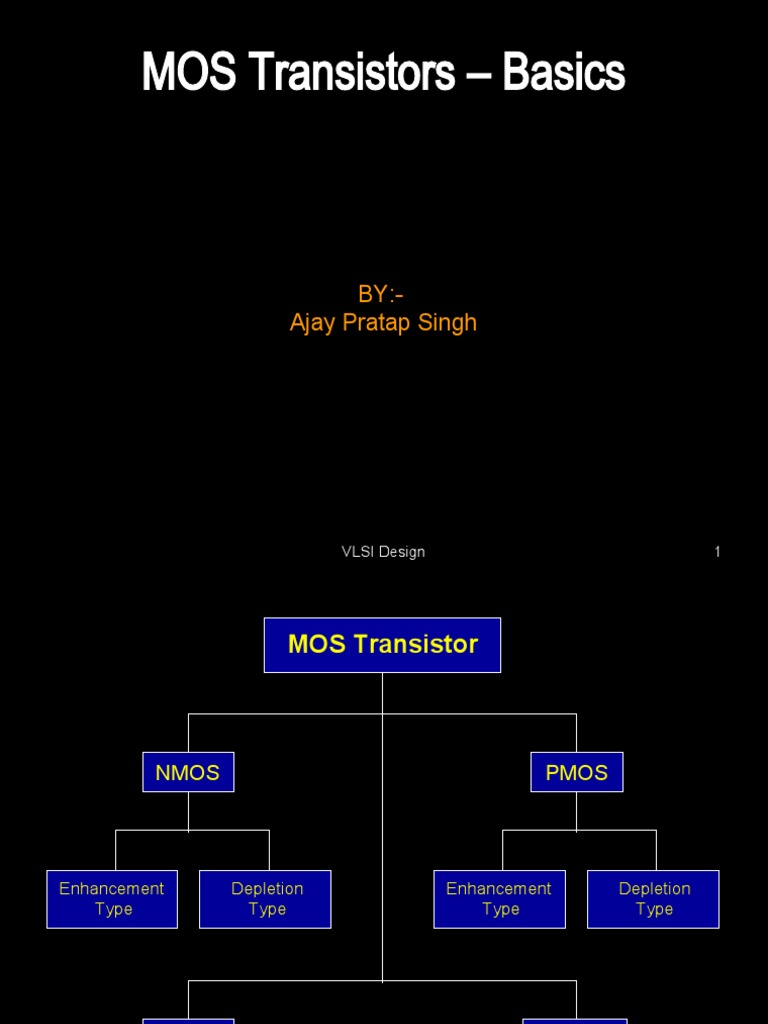 MOS Transistors – Basics

BY:-
Ajay Pratap Singh

VLSI Design

1

MOS Transistor

NMOS

PMOS

Enhancement Type

Depletion Type

Enhancement Type

Depletion Type